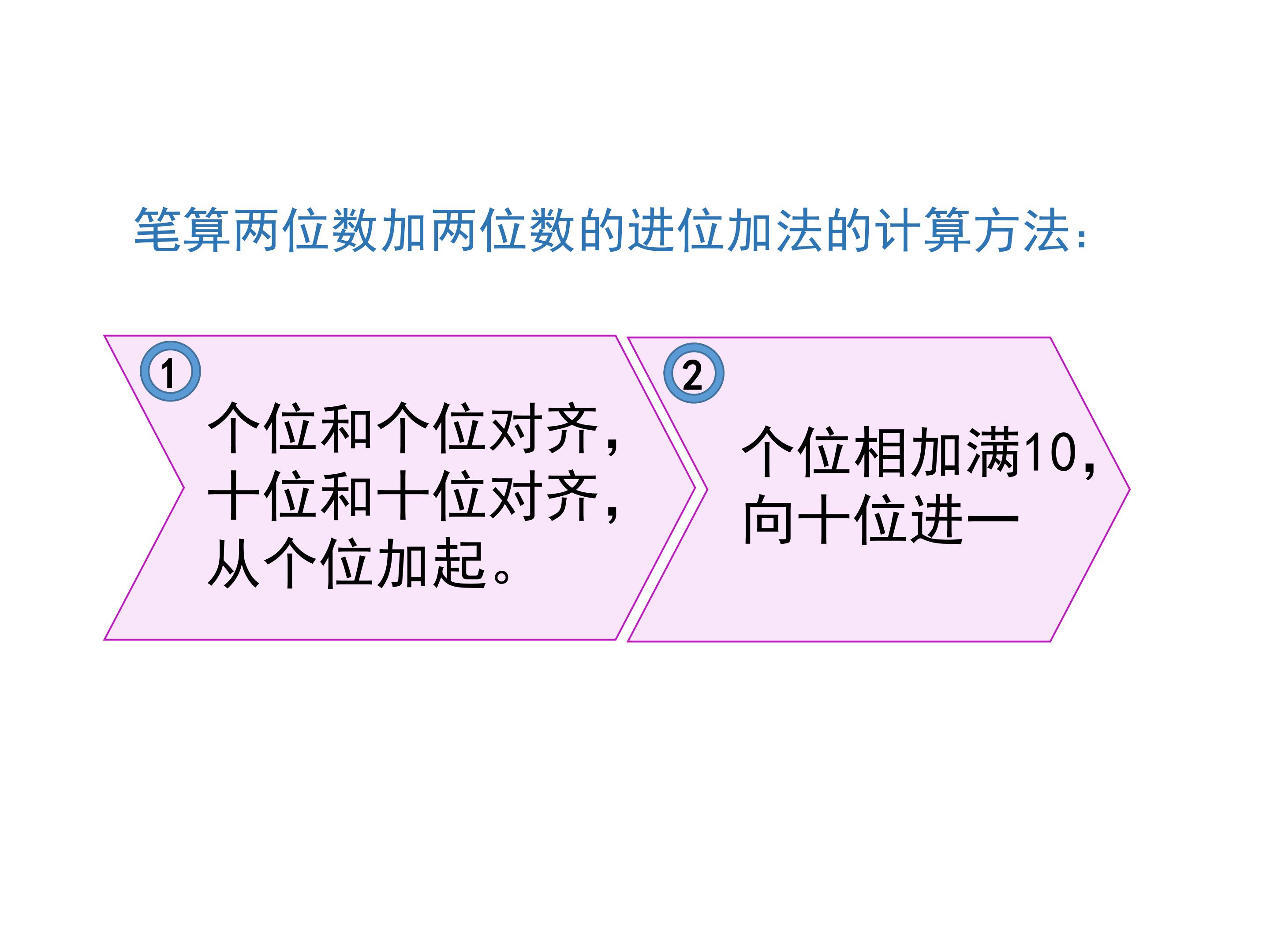 笔算两位数加两位数的进位加法的计算方法:

1

个位和个位对齐,
十位和十位对齐,
从个位加起。

2

个位相加满10,
向十位进一